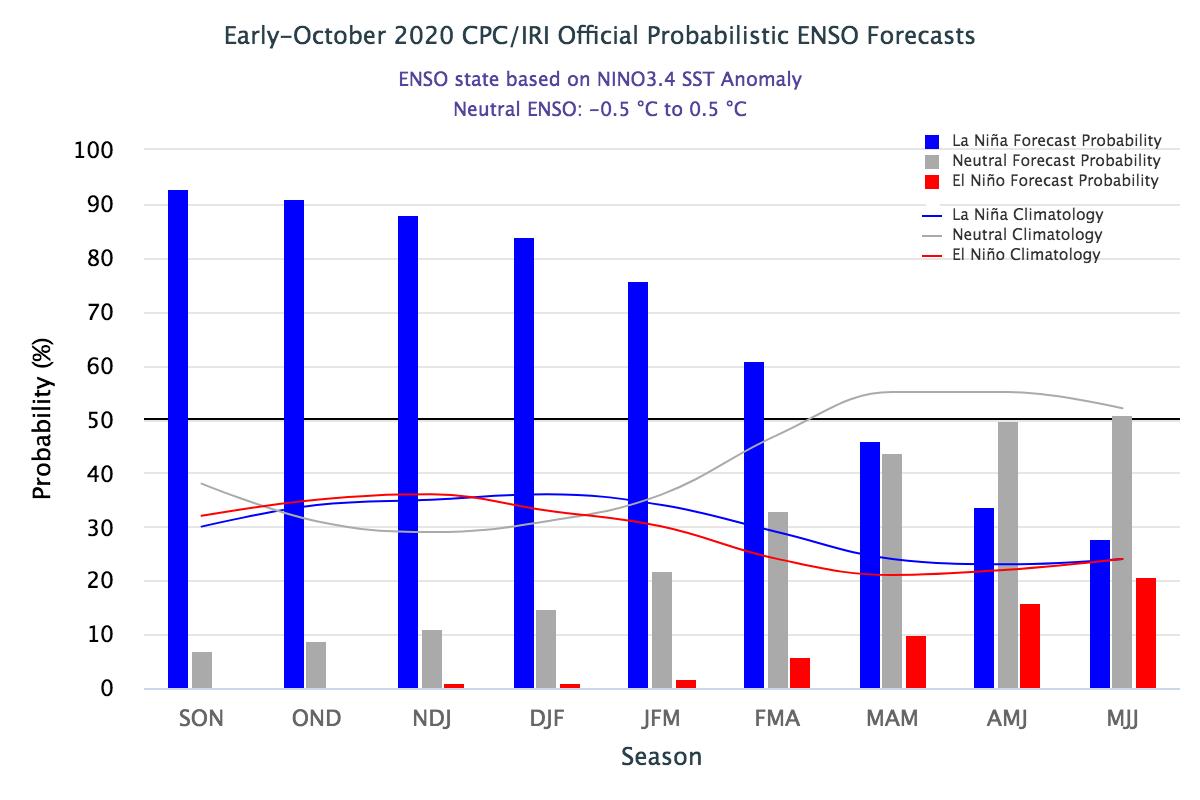 Early-October 2020 CPC/IRI Official Probabilistic ENSO Forecasts

ENSO state based on NINO3.4 SST Anomaly
Neutral ENSO: -0.5 °C to 0.5 °C

La Niña Forecast Probability
Neutral Forecast Probability
El Niño Forecast Probability
La Niña Climatology
Neutral Climatology
El Niño Climatology

Probability (%)

100
90
80
70
60
50
40
30
20
10
0

SON OND NDJ DJF JFM FMA MAM AMJ MJJ

Season